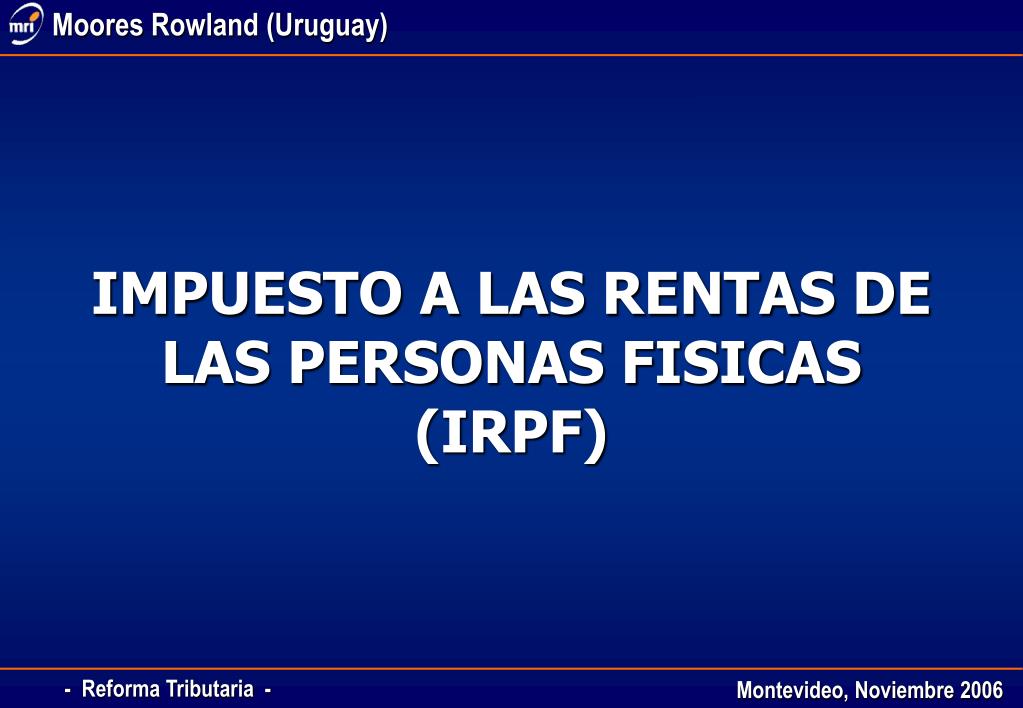 mri Moores Rowland (Uruguay)

IMPUESTO A LAS RENTAS DE LAS PERSONAS FISICAS (IRPF)

- Reforma Tributaria -

Montevideo, Noviembre 2006